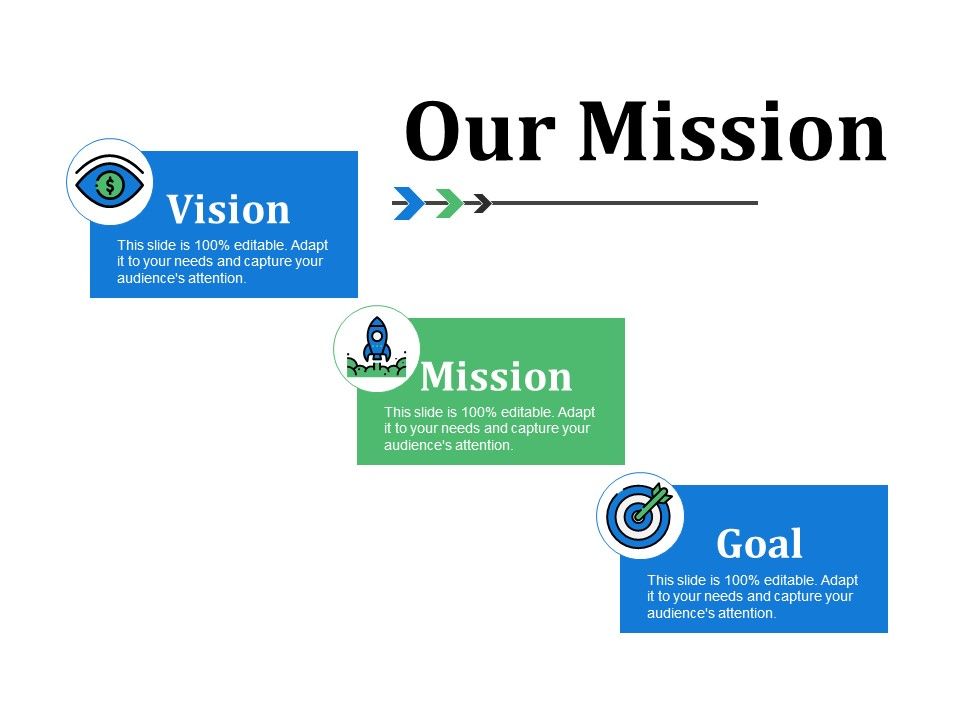 Our Mission

Vision

This slide is 100% editable. Adapt it to your needs and capture your audience's attention.

Mission

This slide is 100% editable. Adapt it to your needs and capture your audience's attention.

Goal

This slide is 100% editable. Adapt it to your needs and capture your audience's attention.